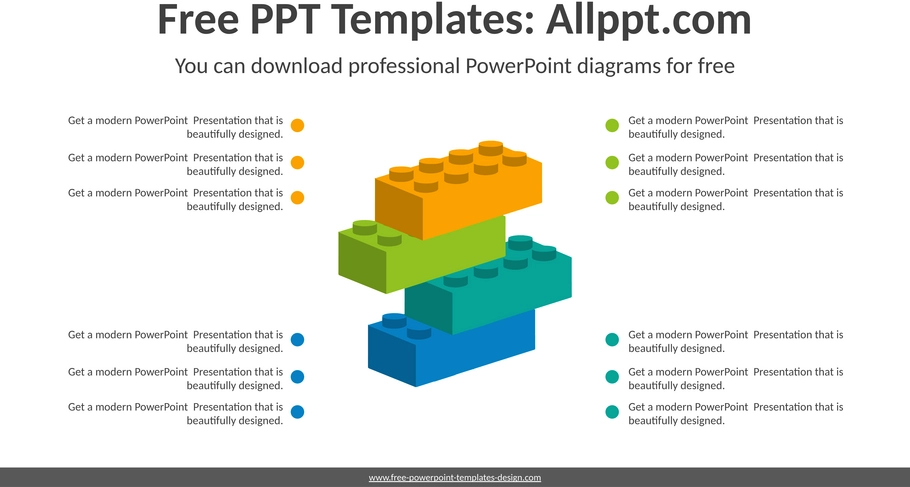 Free PPT Templates: Allppt.com

You can download professional PowerPoint diagrams for free

Get a modern PowerPoint Presentation that is beautifully designed.

Get a modern PowerPoint Presentation that is beautifully designed.

Get a modern PowerPoint Presentation that is beautifully designed.

Get a modern PowerPoint Presentation that is beautifully designed.

Get a modern PowerPoint Presentation that is beautifully designed.

Get a modern PowerPoint Presentation that is beautifully designed.

Get a modern PowerPoint Presentation that is beautifully designed.

Get a modern PowerPoint Presentation that is beautifully designed.

Get a modern PowerPoint Presentation that is beautifully designed.

Get a modern PowerPoint Presentation that is beautifully designed.

Get a modern PowerPoint Presentation that is beautifully designed.

Get a modern PowerPoint Presentation that is beautifully designed.

www.free-powerpoint-templates-design.com